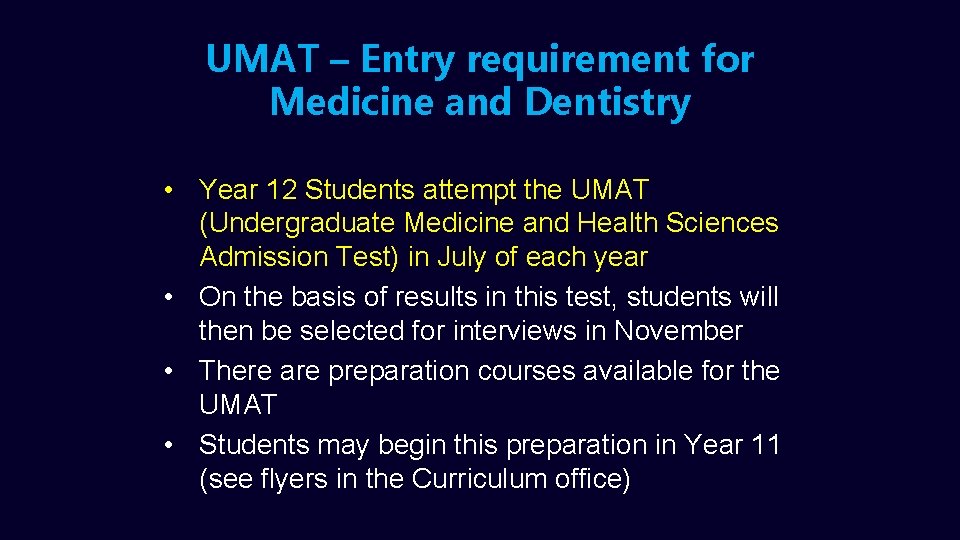 UMAT – Entry requirement for Medicine and Dentistry

• Year 12 Students attempt the UMAT (Undergraduate Medicine and Health Sciences Admission Test) in July of each year
• On the basis of results in this test, students will then be selected for interviews in November
• There are preparation courses available for the UMAT
• Students may begin this preparation in Year 11 (see flyers in the Curriculum office)